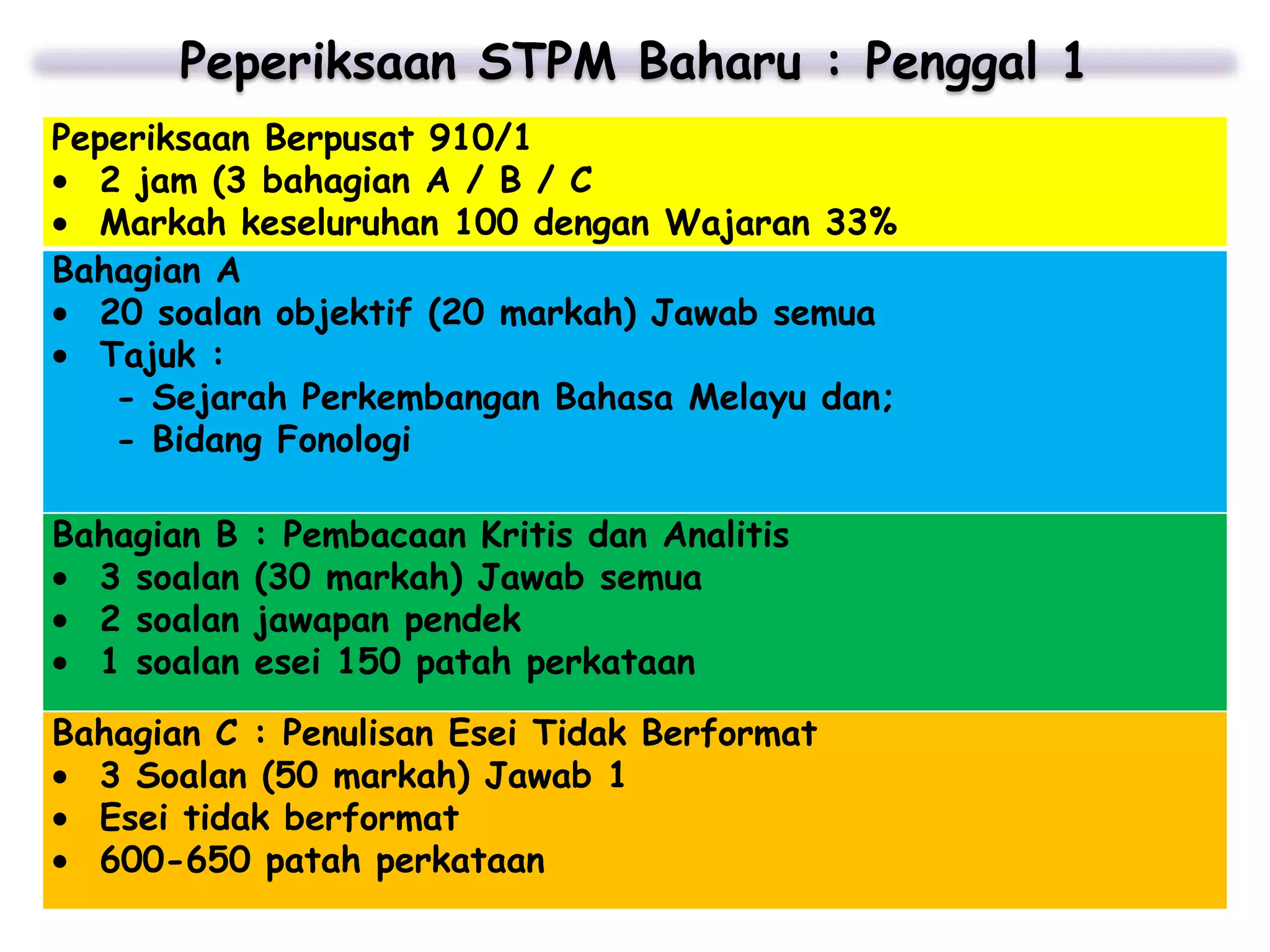 Peperiksaan STPM Baharu : Penggal 1

Peperiksaan Berpusat 910/1
• 2 jam (3 bahagian A / B / C
• Markah keseluruhan 100 dengan Wajaran 33%

Bahagian A
• 20 soalan objektif (20 markah) Jawab semua
• Tajuk :
- Sejarah Perkembangan Bahasa Melayu dan;
- Bidang Fonologi

Bahagian B : Pembacaan Kritis dan Analitis
• 3 soalan (30 markah) Jawab semua
• 2 soalan jawapan pendek
• 1 soalan esei 150 patah perkataan

Bahagian C : Penulisan Esei Tidak Berformat
• 3 Soalan (50 markah) Jawab 1
• Esei tidak berformat
• 600-650 patah perkataan